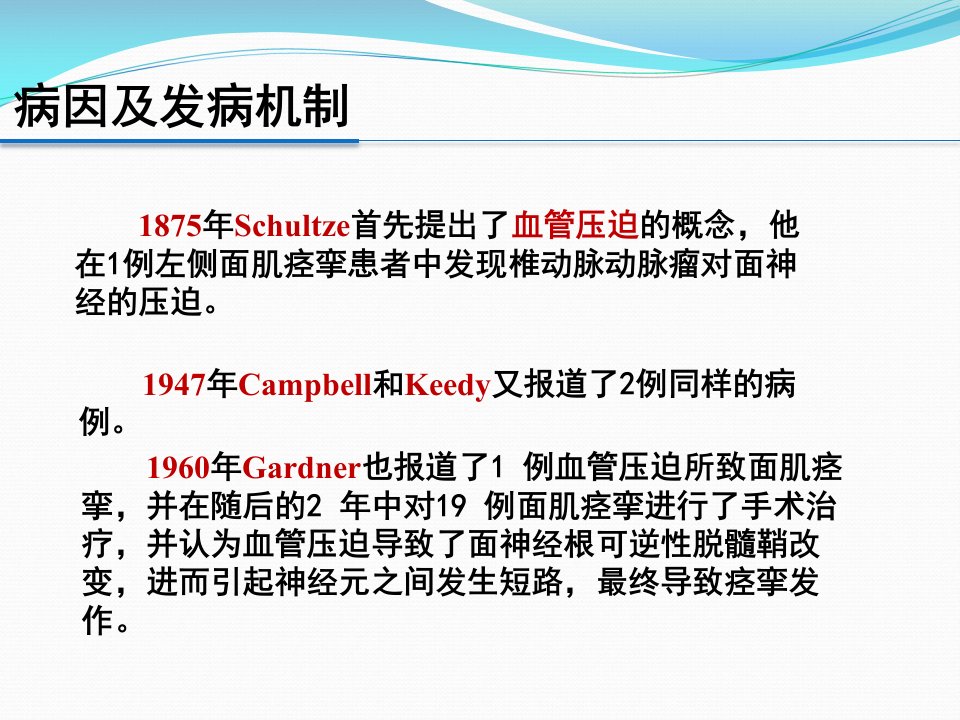 病因及发病机制

1875年Schultze首先提出了血管压迫的概念，他在1例左侧面肌痉挛患者中发现椎动脉动脉瘤对面神经的压迫。

1947年Campbell和Keedy又报道了2例同样的病例。

1960年Gardner也报道了1 例血管压迫所致面肌痉挛，并在随后的2 年中对19 例面肌痉挛进行了手术治疗，并认为血管压迫导致了面神经根可逆性脱髓鞘改变，进而引起神经元之间发生短路，最终导致痉挛发作。